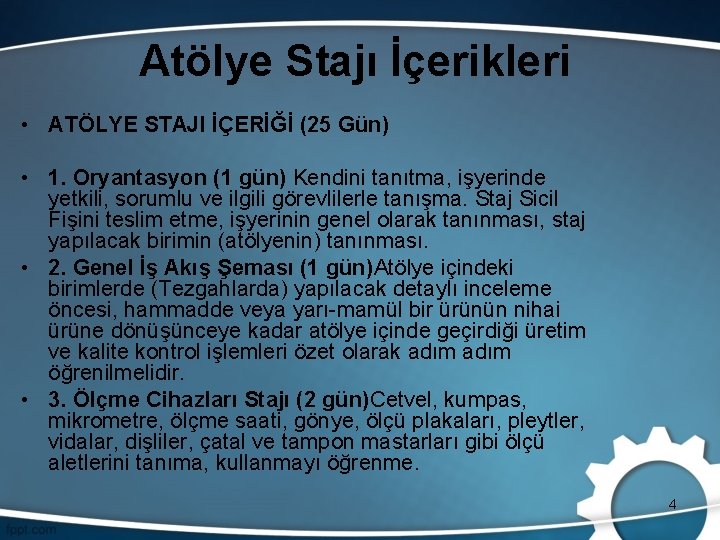 Atölye Stajı İçerikleri

• ATÖLYE STAJI İÇERİĞİ (25 Gün)

• 1. Oryantasyon (1 gün) Kendini tanıtma, işyerinde yetkili, sorumlu ve ilgili görevlilerle tanışma. Staj Sicil Fişini teslim etme, işyerinin genel olarak tanınması, staj yapılacak birimin (atölyenin) tanınması.

• 2. Genel İş Akış Şeması (1 gün)Atölye içindeki birimlerde (Tezgahlarda) yapılacak detaylı inceleme öncesi, hammadde veya yarı-mamül bir ürünün nihai ürüne dönüşünceye kadar atölye içinde geçirdiği üretim ve kalite kontrol işlemleri özet olarak adım adım öğrenilmelidir.

• 3. Ölçme Cihazları Stajı (2 gün)Cetvel, kumpas, mikrometre, ölçme saati, gönye, ölçü plakaları, pleytler, vidalar, dişliler, çatal ve tampon mastarları gibi ölçü aletlerini tanıma, kullanmayı öğrenme.

4

fppt.com